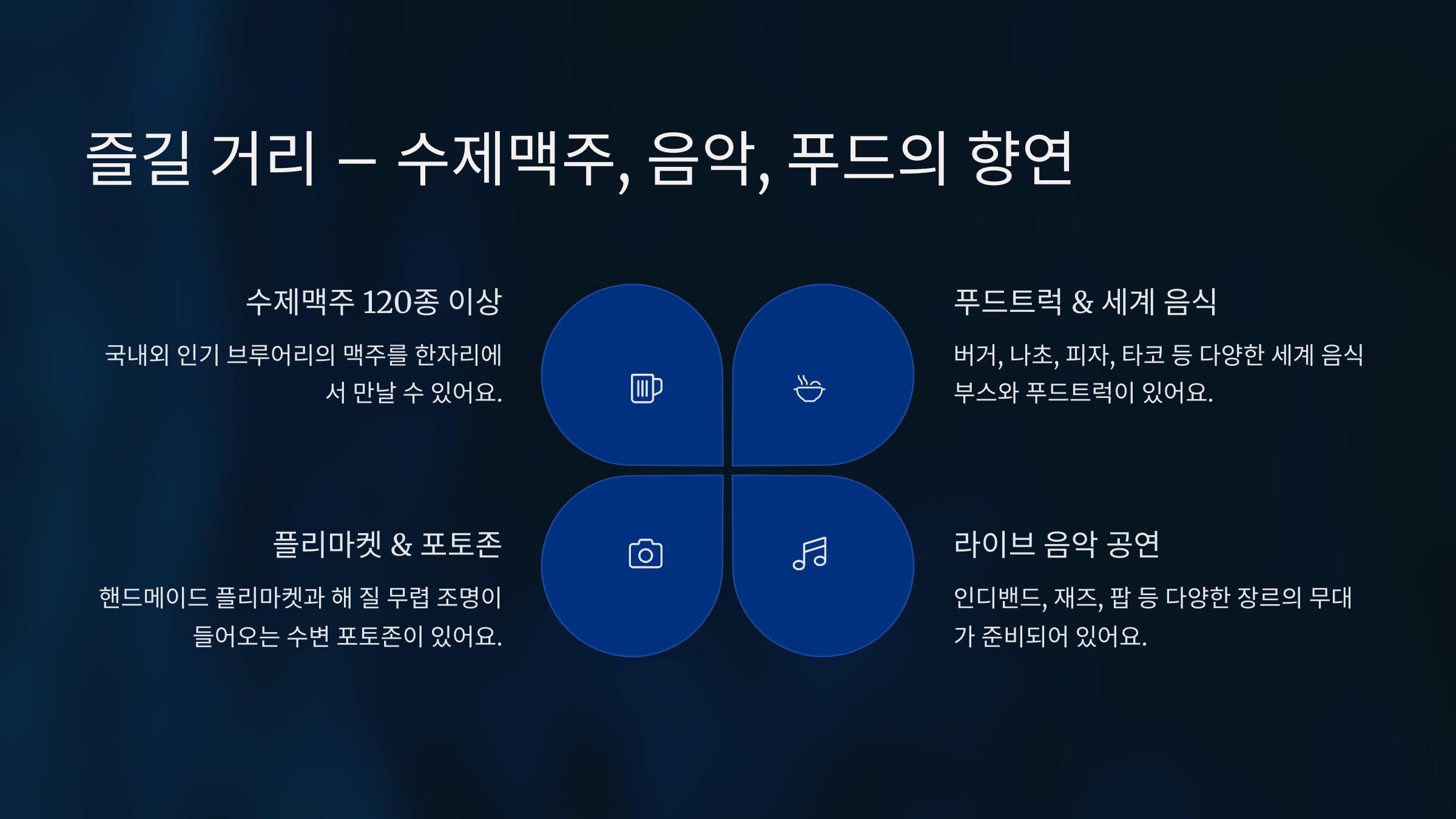 즐길 거리 – 수제맥주, 음악, 푸드의 향연

수제맥주 120종 이상

국내외 인기 브루어리의 맥주를 한자리에서 만날 수 있어요.

푸드트럭 & 세계 음식

버거, 나초, 피자, 타코 등 다양한 세계 음식 부스와 푸드트럭이 있어요.

플리마켓 & 포토존

핸드메이드 플리마켓과 해 질 무렵 조명이 들어오는 수변 포토존이 있어요.

라이브 음악 공연

인디밴드, 재즈, 팝 등 다양한 장르의 무대가 준비되어 있어요.